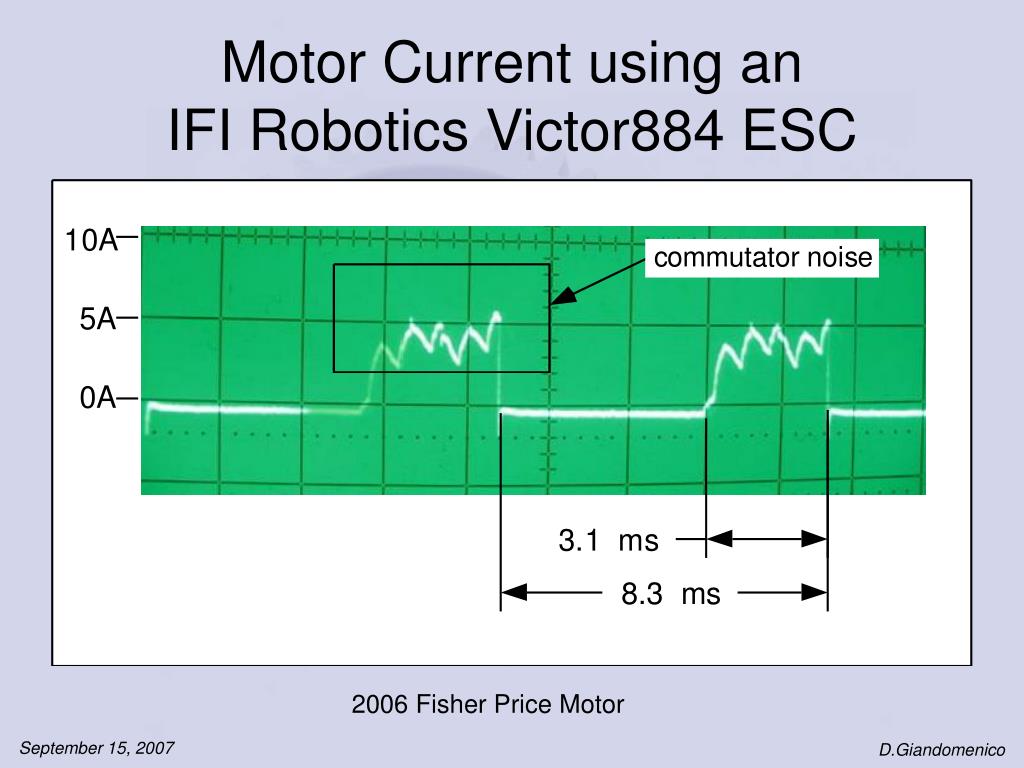 Motor Current using an
IFI Robotics Victor884 ESC

10A
5A
0A

commutator noise

3.1 ms
8.3 ms

2006 Fisher Price Motor

September 15, 2007

D.Giandomenico